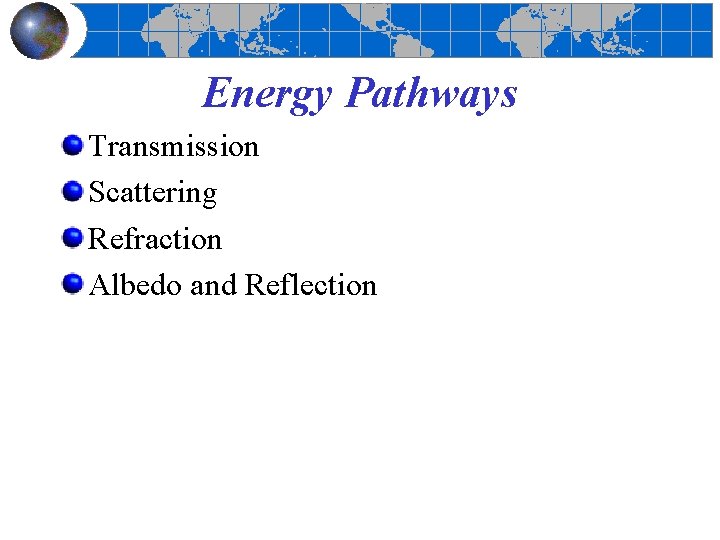 Energy Pathways

Transmission

Scattering

Refraction

Albedo and Reflection